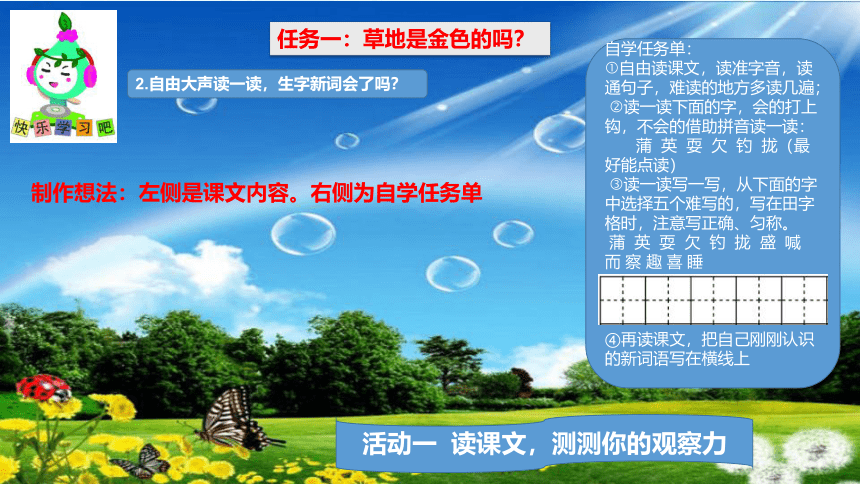 快乐学习吧

任务一：草地是金色的吗？

2.自由大声读一读，生字新词会了吗？

制作想法：左侧是课文内容。右侧为自学任务单

自学任务单：
①自由读课文，读准字音，读通句子，难读的地方多读几遍；
②读一读下面的字，会的打上钩，不会的借助拼音读一读：
蒲 英 耍 欠 钓 拢（最好能点读）
③读一读写一写，从下面的字中选择五个难写的，写在田字格时，注意写正确、匀称。
蒲 英 耍 欠 钓 拢 盛 喊 而 察 趣 喜 睡
④再读课文，把自己刚刚认识的新词语写在横线上

活动一 读课文，测测你的观察力